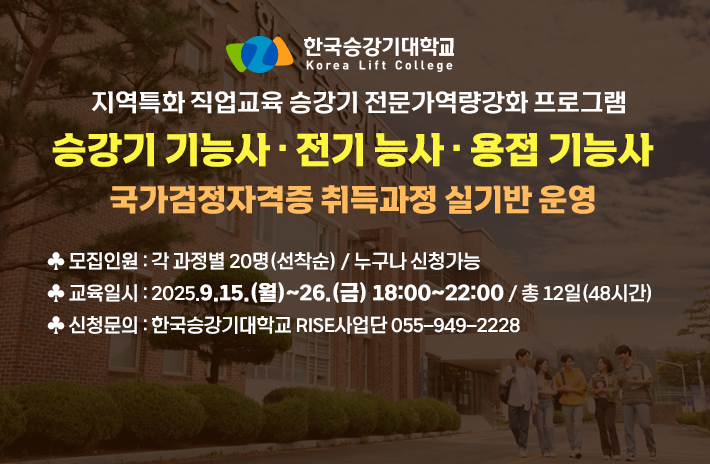 한국승강기대학교
Korea Lift College

지역특화 직업교육 승강기 전문가역량강화 프로그램

승강기 기능사 · 전기 능사 · 용접 기능사

국가검정자격증 취득과정 실기반 운영

♣ 모집인원 : 각 과정별 20명(선착순) / 누구나 신청가능
♣ 교육일시 : 2025.9.15.(월)~26.(금) 18:00~22:00 / 총 12일(48시간)
♣ 신청문의 : 한국승강기대학교 RISE사업단 055-949-2228